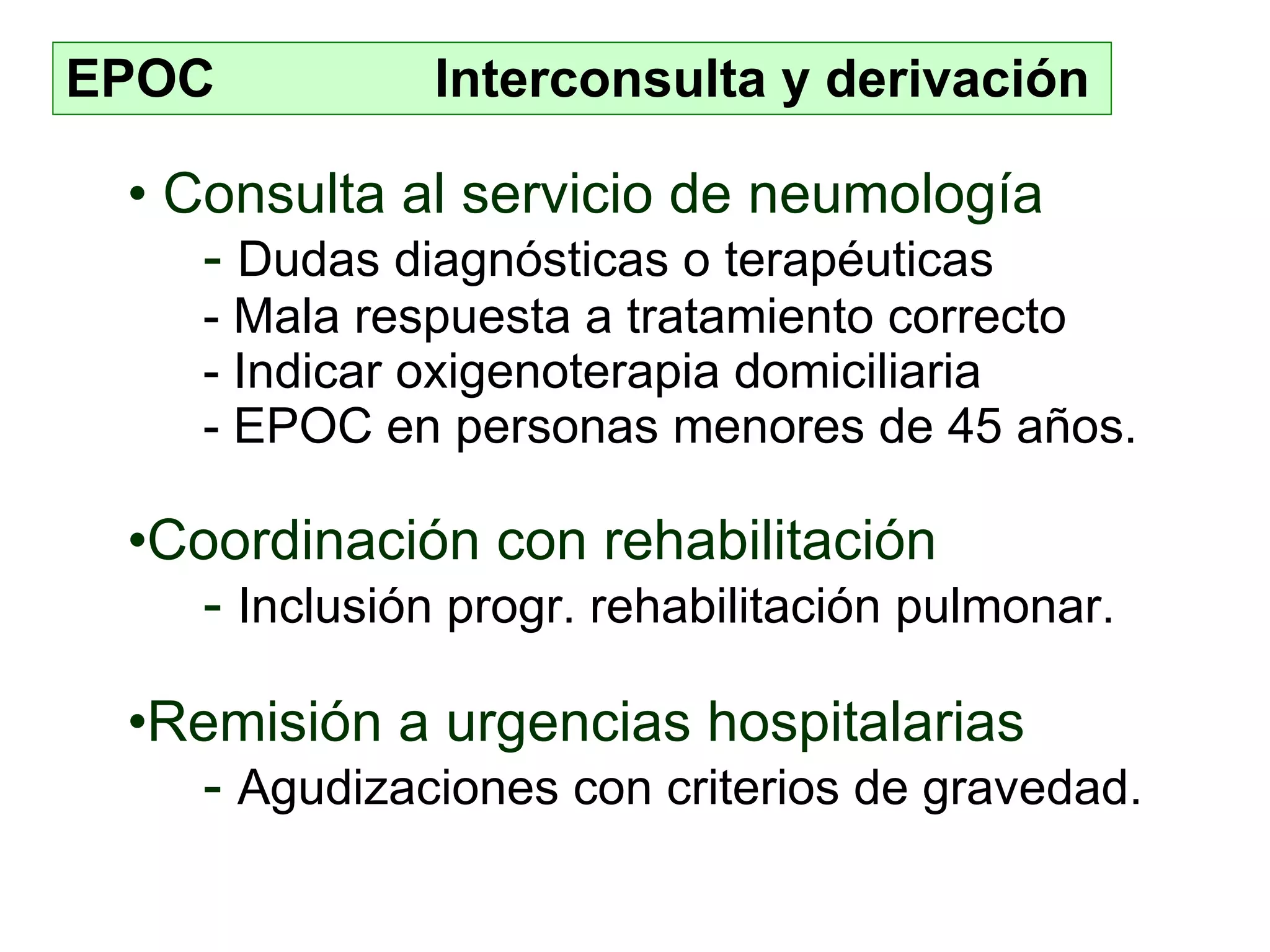 EPOC Interconsulta y derivación

• Consulta al servicio de neumología
- Dudas diagnósticas o terapéuticas
- Mala respuesta a tratamiento correcto
- Indicar oxigenoterapia domiciliaria
- EPOC en personas menores de 45 años.

•Coordinación con rehabilitación
- Inclusión progr. rehabilitación pulmonar.

•Remisión a urgencias hospitalarias
- Agudizaciones con criterios de gravedad.